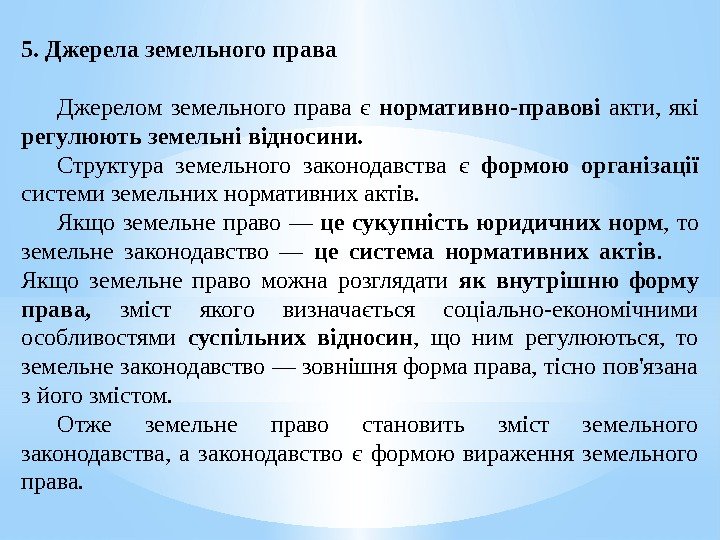 5. Джерела земельного права

Джерелом земельного права є нормативно-правові акти, які регулюють земельні відносини.

Структура земельного законодавства є формою організації системи земельних нормативних актів.

Якщо земельне право — це сукупність юридичних норм, то земельне законодавство — це система нормативних актів. Якщо земельне право можна розглядати як внутрішню форму права, зміст якого визначається соціально-економічними особливостями суспільних відносин, що ним регулюються, то земельне законодавство — зовнішня форма права, тісно пов'язана з його змістом.

Отже земельне право становить зміст земельного законодавства, а законодавство є формою вираження земельного права.